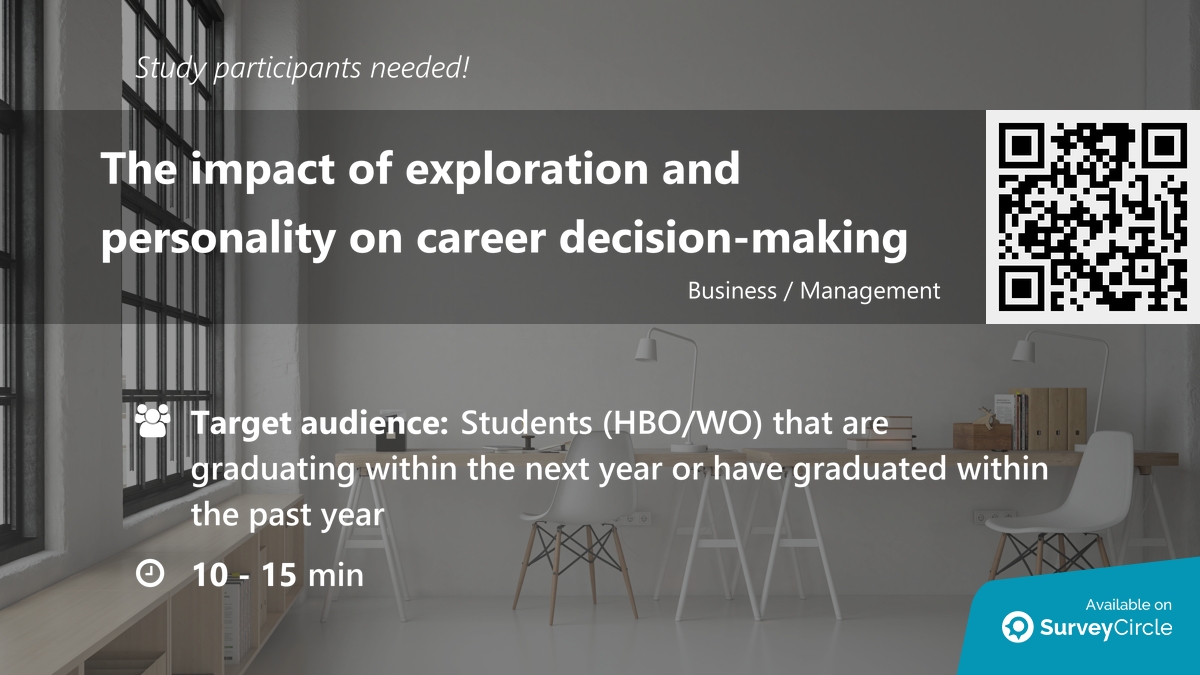 Study participants needed!

The impact of exploration and personality on career decision-making

Business / Management

Target audience: Students (HBO/WO) that are graduating within the next year or have graduated within the past year

10 - 15 min

Available on
SurveyCircle